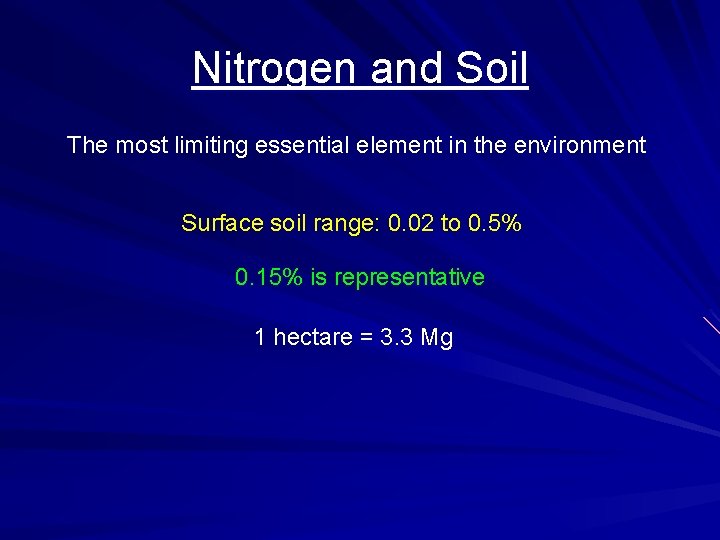 Nitrogen and Soil

The most limiting essential element in the environment

Surface soil range: 0.02 to 0.5%

0.15% is representative

1 hectare = 3.3 Mg